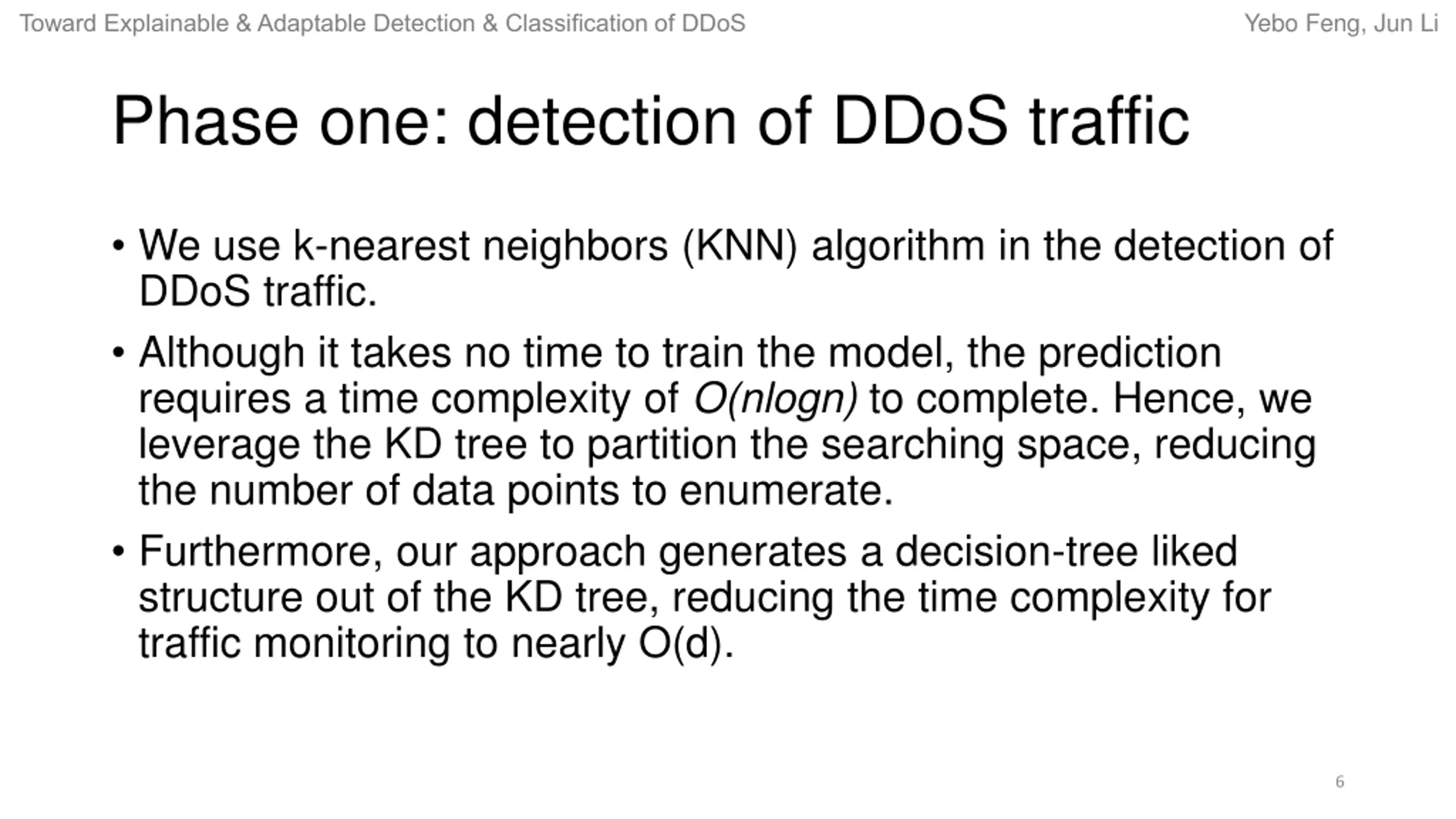 Toward Explainable & Adaptable Detection & Classification of DDoS

Yebo Feng, Jun Li

Phase one: detection of DDoS traffic

• We use k-nearest neighbors (KNN) algorithm in the detection of DDoS traffic.

• Although it takes no time to train the model, the prediction requires a time complexity of $O(nlogn)$ to complete. Hence, we leverage the KD tree to partition the searching space, reducing the number of data points to enumerate.

• Furthermore, our approach generates a decision-tree liked structure out of the KD tree, reducing the time complexity for traffic monitoring to nearly O(d).

6